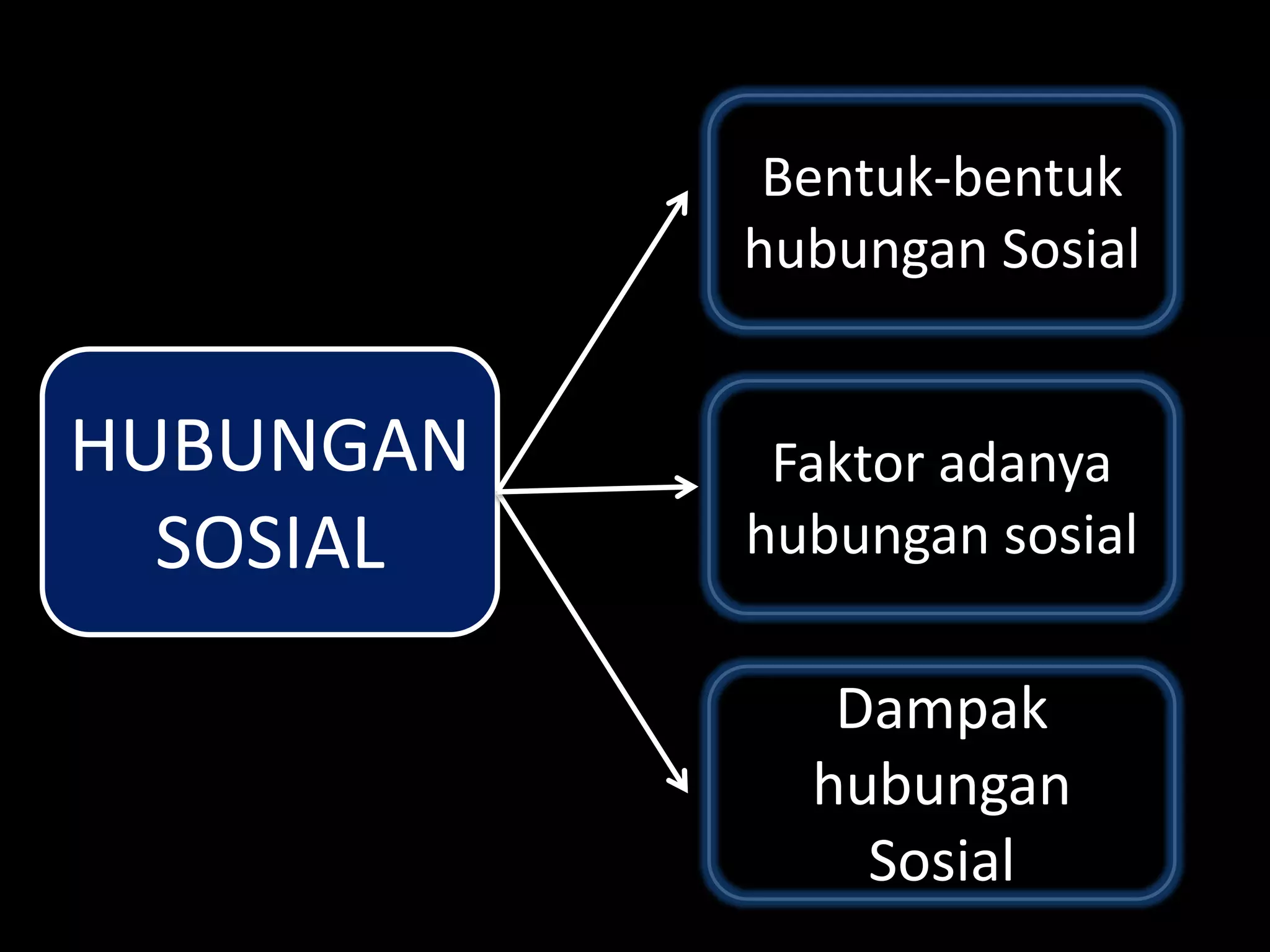 HUBUNGAN SOSIAL

Bentuk-bentuk hubungan Sosial

Faktor adanya hubungan sosial

Dampak hubungan Sosial